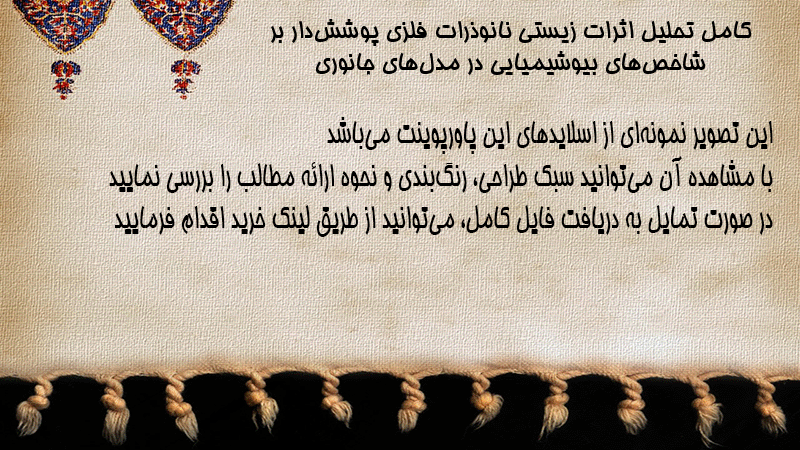 کامل تحلیل اثرات زیستی نانوذرات فلزی پوشش‌دار بر شاخص‌های بیوشیمیایی در مدل‌های جانوری

این تصویر نمونه‌ای از اسلایدهای این پاورپوینت می‌باشد
با مشاهده آن می‌توانید سبک طراحی، رنگ‌بندی و نحوه ارائه مطالب را بررسی نمایید
در صورت تمایل به دریافت فایل کامل، می‌توانید از طریق لینک خرید اقدام فرمایید